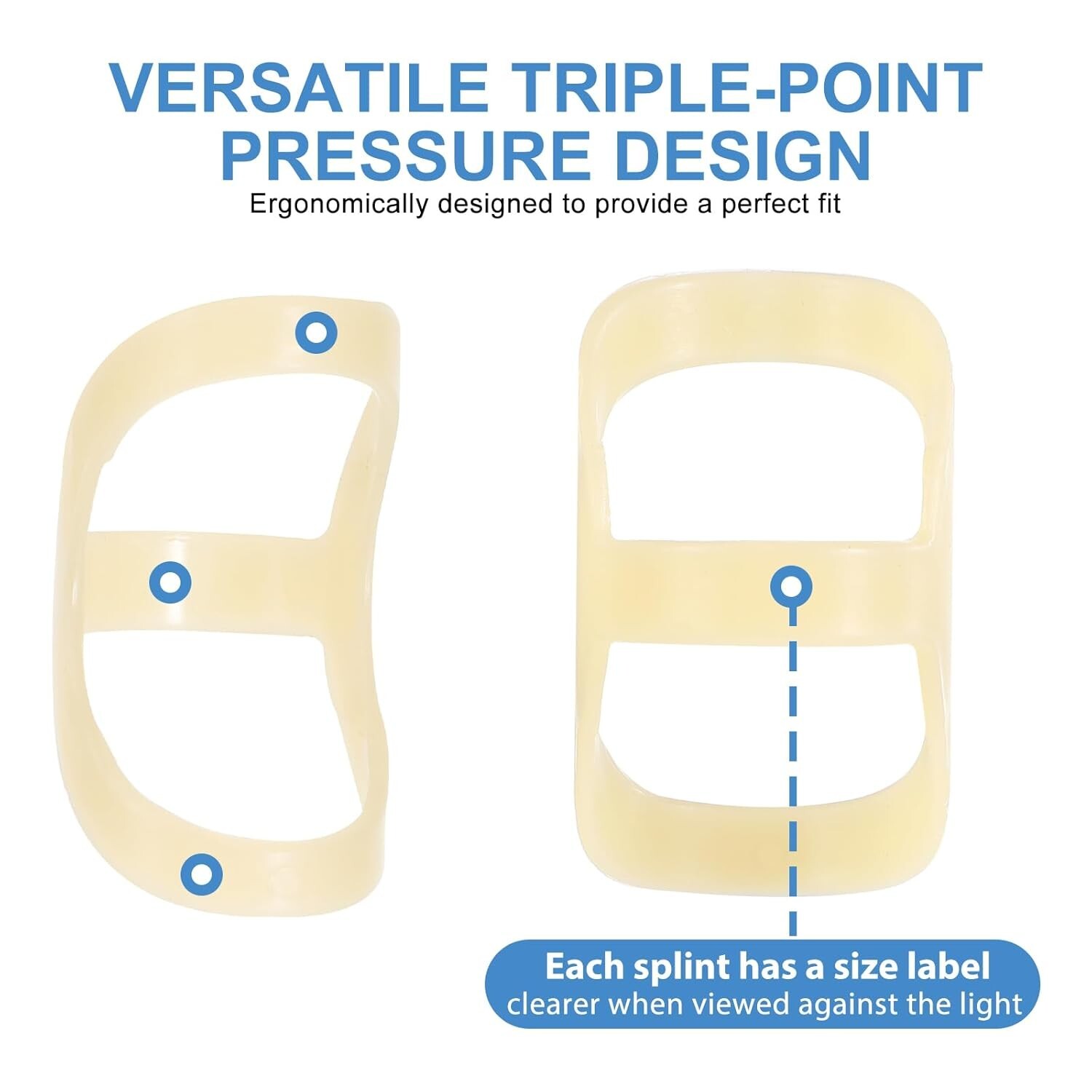 VERSATILE TRIPLE-POINT PRESSURE DESIGN

Ergonomically designed to provide a perfect fit

Each splint has a size label
clearer when viewed against the light